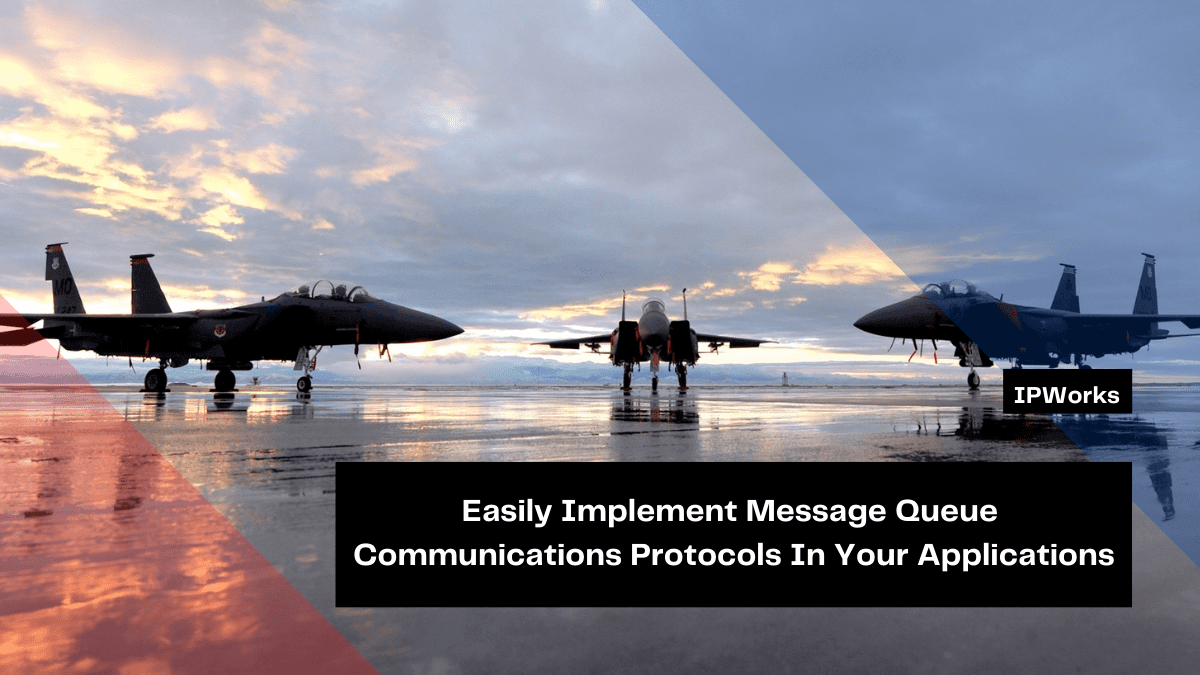 MO

IPWorks

Easily Implement Message Queue Communications Protocols In Your Applications